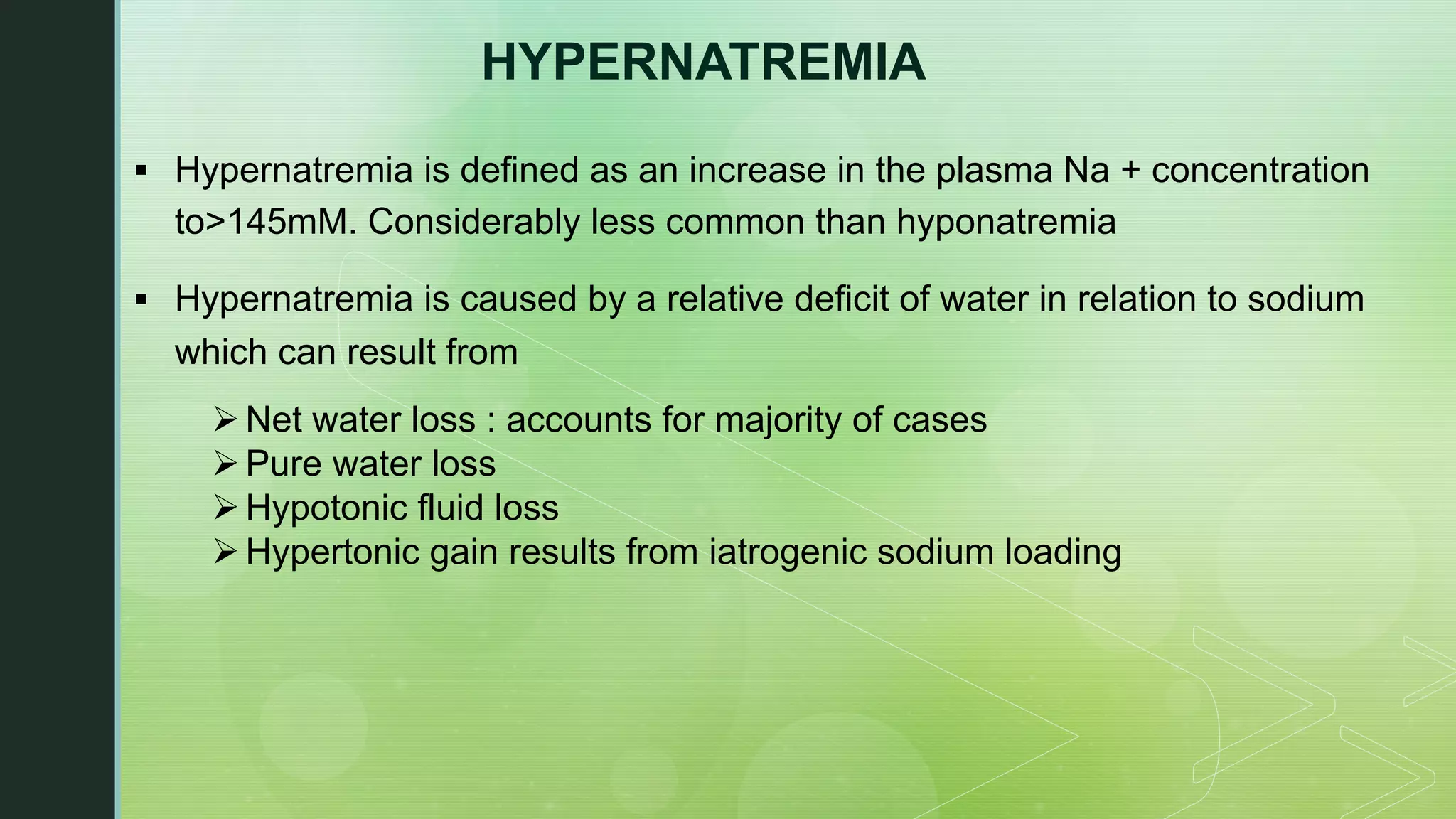 HYPERNATREMIA

▪ Hypernatremia is defined as an increase in the plasma Na + concentration to>145mM. Considerably less common than hyponatremia

▪ Hypernatremia is caused by a relative deficit of water in relation to sodium which can result from

➢ Net water loss : accounts for majority of cases
➢ Pure water loss
➢ Hypotonic fluid loss
➢ Hypertonic gain results from iatrogenic sodium loading